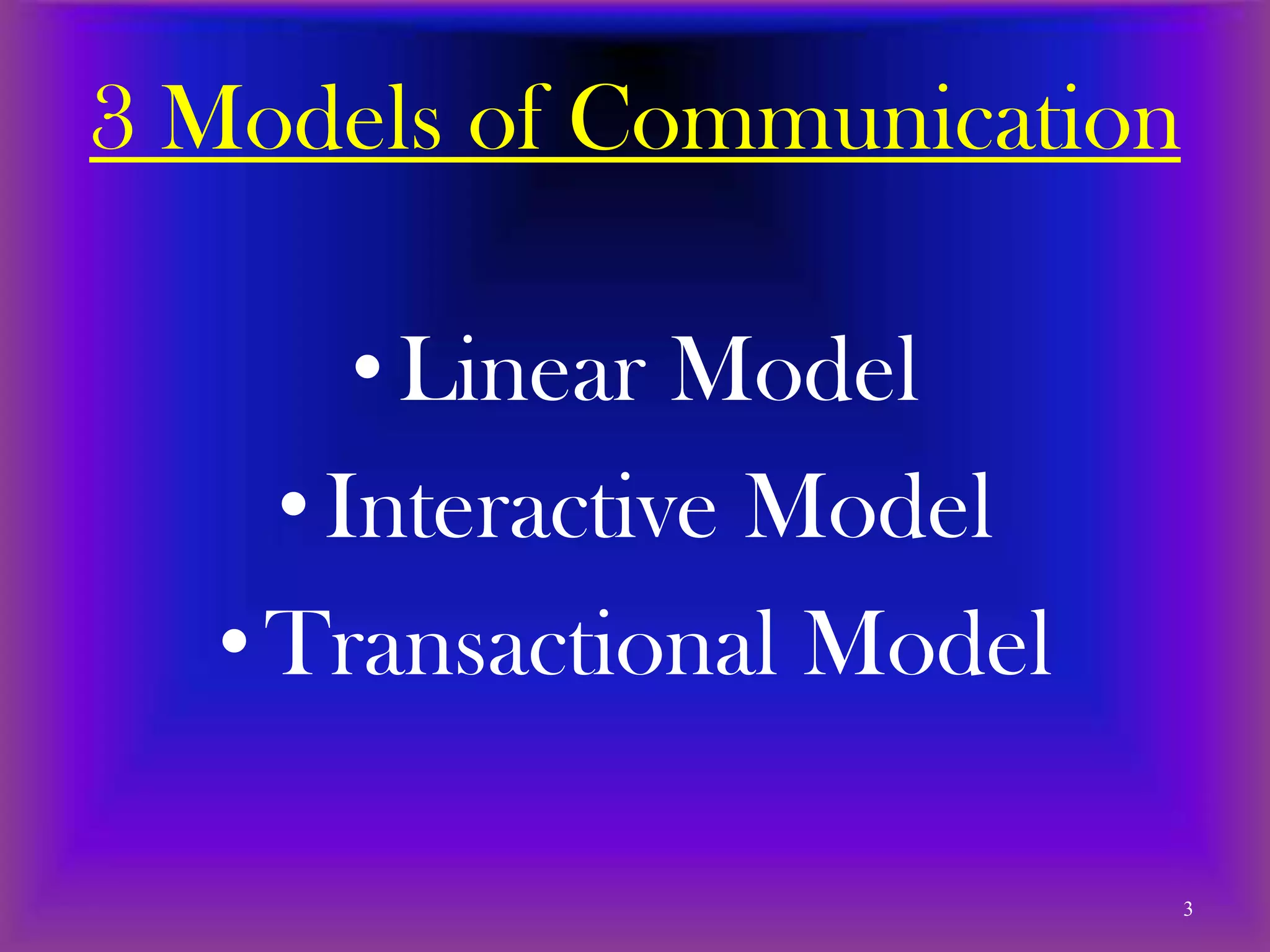 3 Models of Communication

• Linear Model
• Interactive Model
• Transactional Model

3